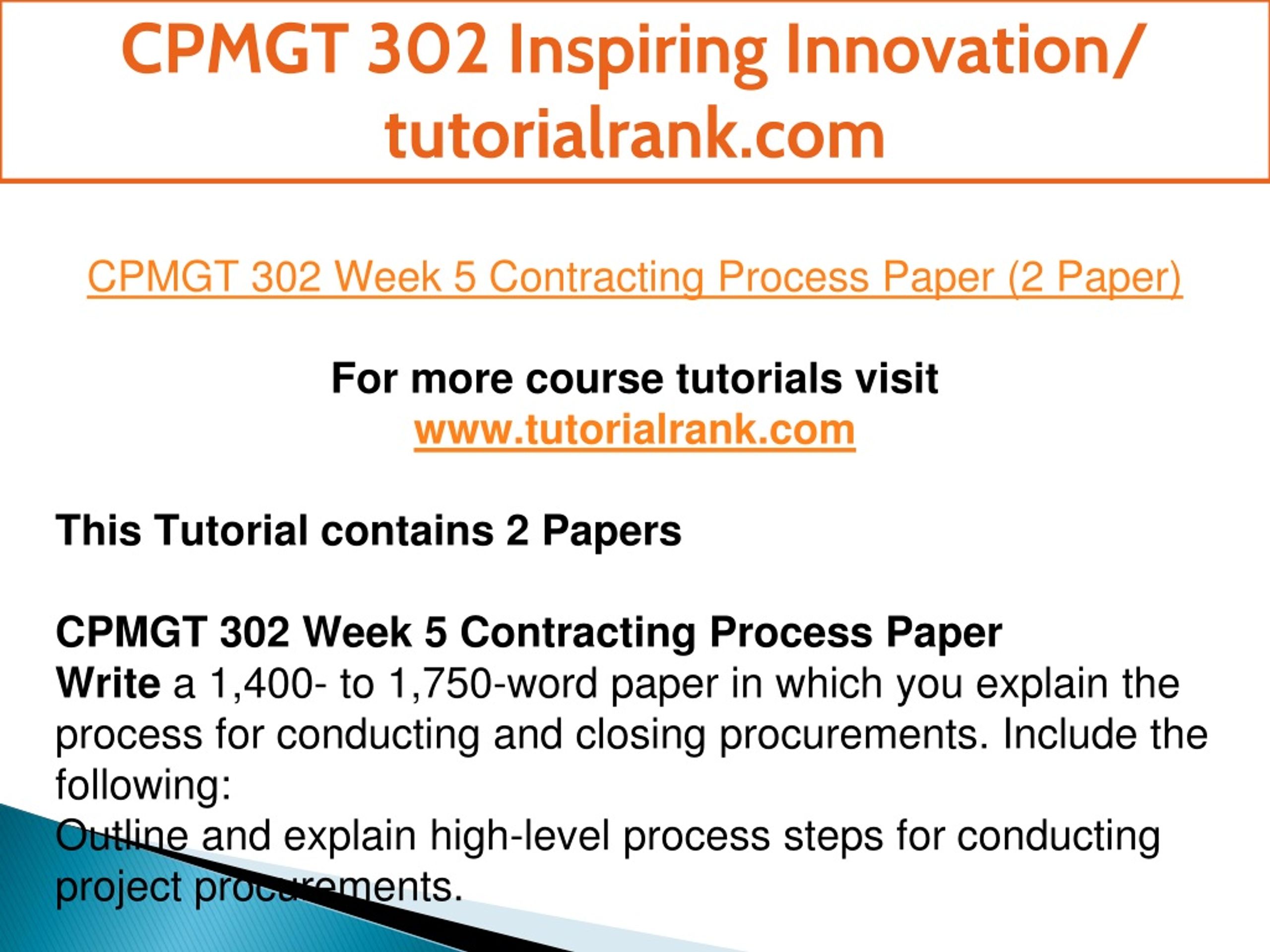 CPMGT 302 Inspiring Innovation/ tutorialrank.com

CPMGT 302 Week 5 Contracting Process Paper (2 Paper)

For more course tutorials visit
www.tutorialrank.com

This Tutorial contains 2 Papers

CPMGT 302 Week 5 Contracting Process Paper
Write a 1,400- to 1,750-word paper in which you explain the process for conducting and closing procurements. Include the following:
Outline and explain high-level process steps for conducting project procurements.